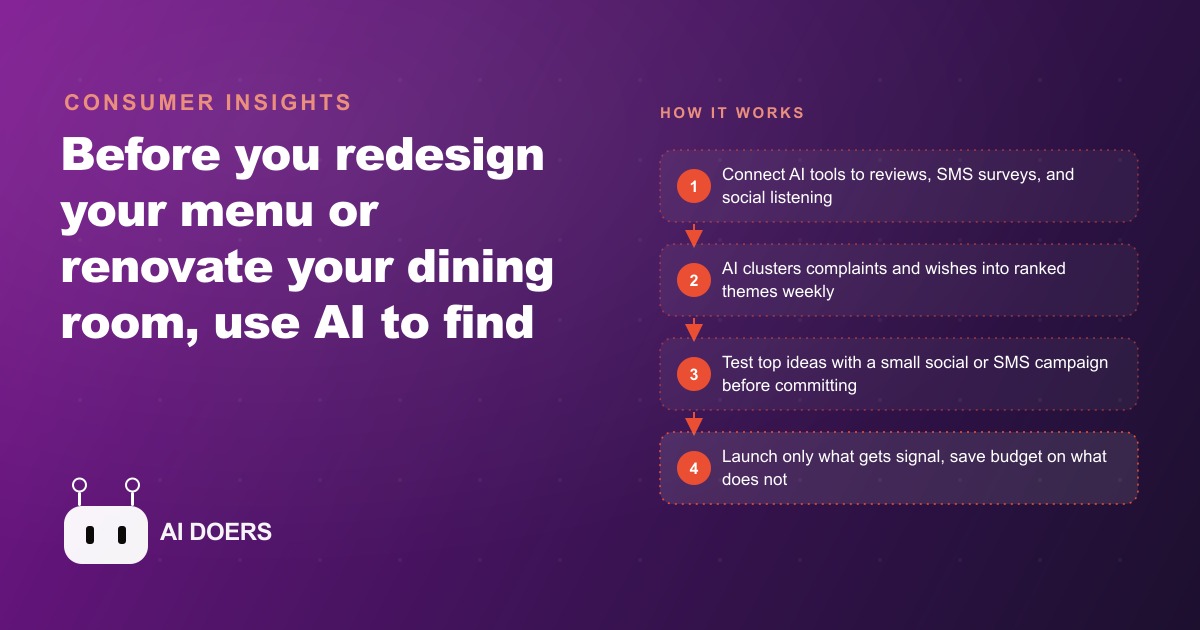 CONSUMER INSIGHTS

Before you redesign your menu or renovate your dining room, use AI to find

AI DOERS

HOW IT WORKS

1 Connect AI tools to reviews, SMS surveys, and social listening

2 AI clusters complaints and wishes into ranked themes weekly

3 Test top ideas with a small social or SMS campaign before committing

4 Launch only what gets signal, save budget on what does not